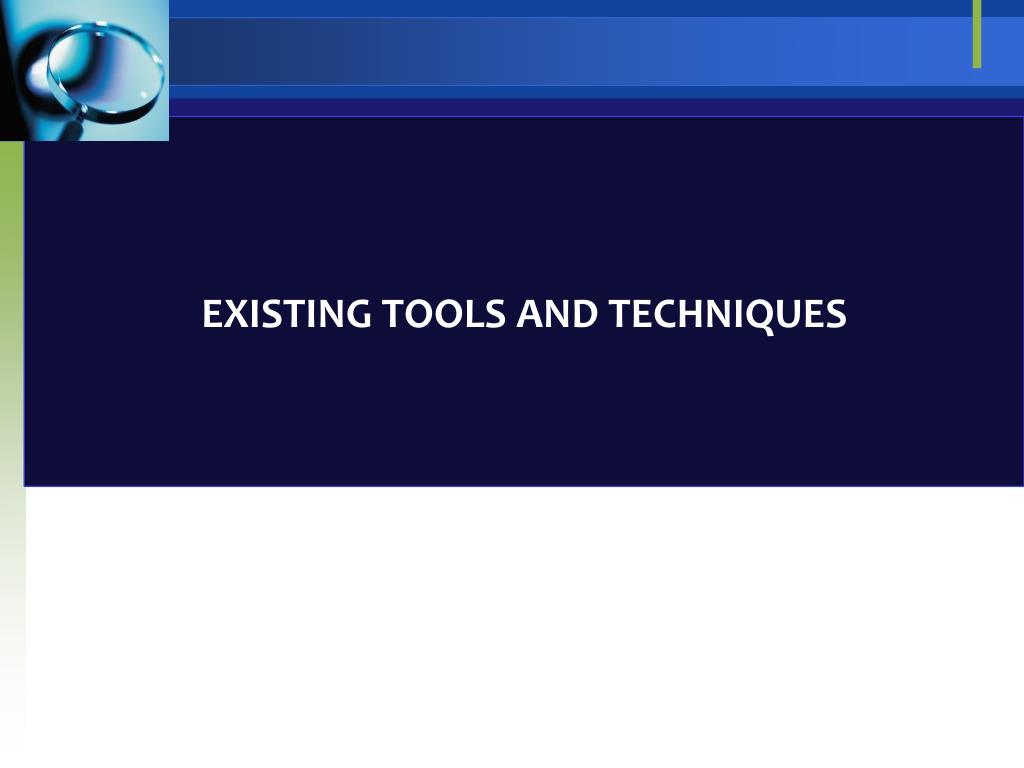 EXISTING TOOLS AND TECHNIQUES